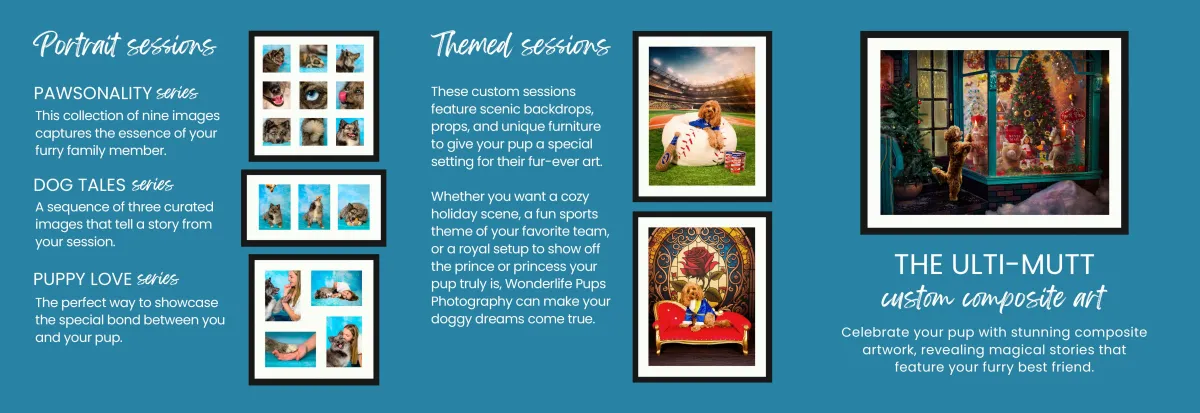 Portrait sessions

PAWSONALITY series
This collection of nine images captures the essence of your furry family member.

DOG TALES series
A sequence of three curated images that tell a story from your session.

PUPPY LOVE series
The perfect way to showcase the special bond between you and your pup.

Themed sessions

These custom sessions feature scenic backdrops, props, and unique furniture to give your pup a special setting for their fur-ever art.

Whether you want a cozy holiday scene, a fun sports theme of your favorite team, or a royal setup to show off the prince or princess your pup truly is, Wonderlife Pups Photography can make your doggy dreams come true.

THE ULTI-MUTT
custom composite art

Celebrate your pup with stunning composite artwork, revealing magical stories that feature your furry best friend.